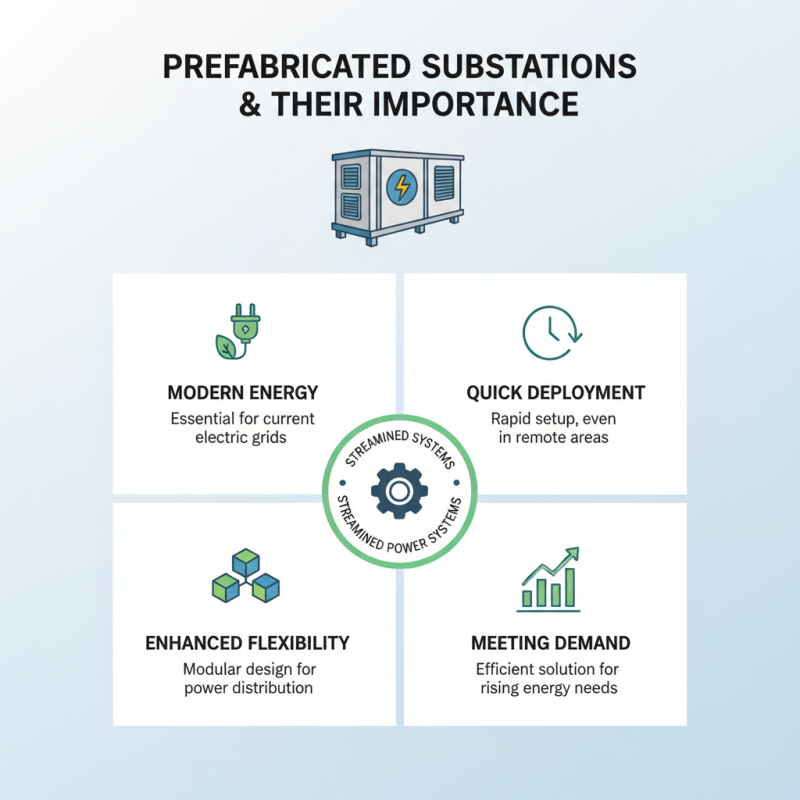 PREFABRICATED SUBSTATIONS & THEIR IMPORTANCE

MODERN ENERGY
Essential for current electric grids

QUICK DEPLOYMENT
Rapid setup, even in remote areas

STREAMINED SYSTEMS
STREAMINED POWER SYSTEMS

ENHANCED FLEXIBILITY
Modular design for power distribution

MEETING DEMAND
Efficient solution for rising energy needs